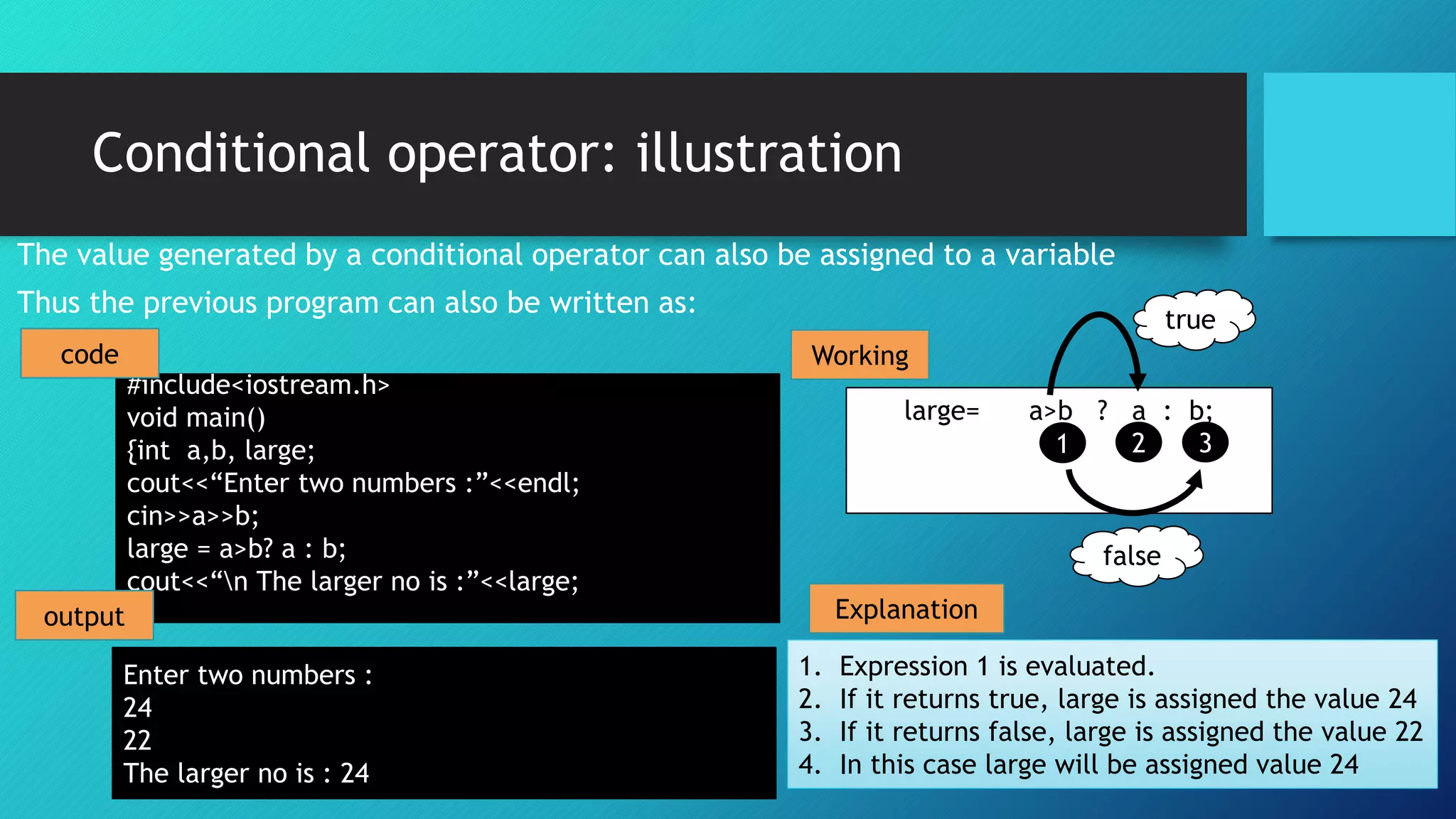 Conditional operator: illustration

The value generated by a conditional operator can also be assigned to a variable

Thus the previous program can also be written as:

code

#include<iostream.h>
void main()
{int a,b, large;
cout<<“Enter two numbers :”<<endl;
cin>>a>>b;
large = a>b? a : b;
cout<<“\n The larger no is :”<<large;

output

Enter two numbers :
24
22
The larger no is : 24

Working

true

large= a>b ? a : b;

1 2 3

false

Explanation

1. Expression 1 is evaluated.
2. If it returns true, large is assigned the value 24
3. If it returns false, large is assigned the value 22
4. In this case large will be assigned value 24